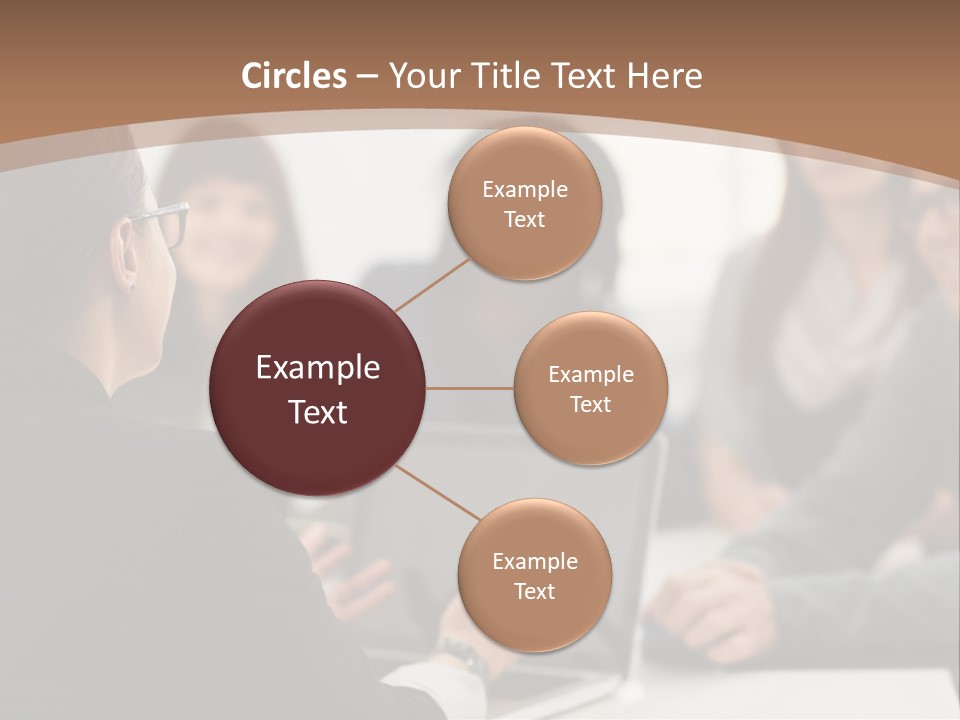 Circles – Your Title Text Here

Example Text

Example Text

Example Text

Example Text